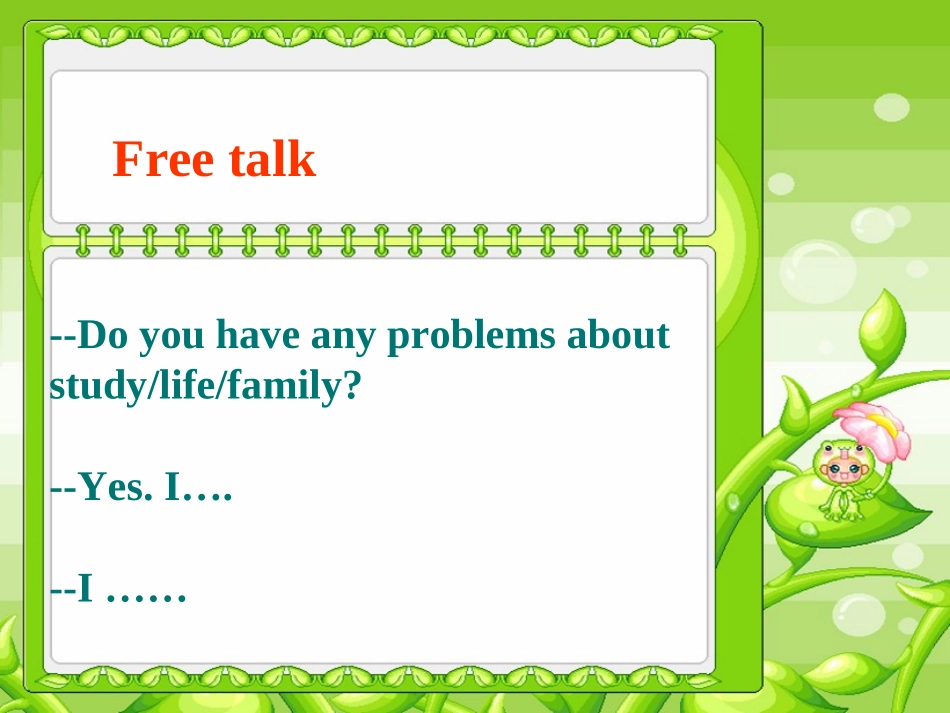 Free talk

--Do you have any problems about study/life/family?

--Yes. I….

--I ……